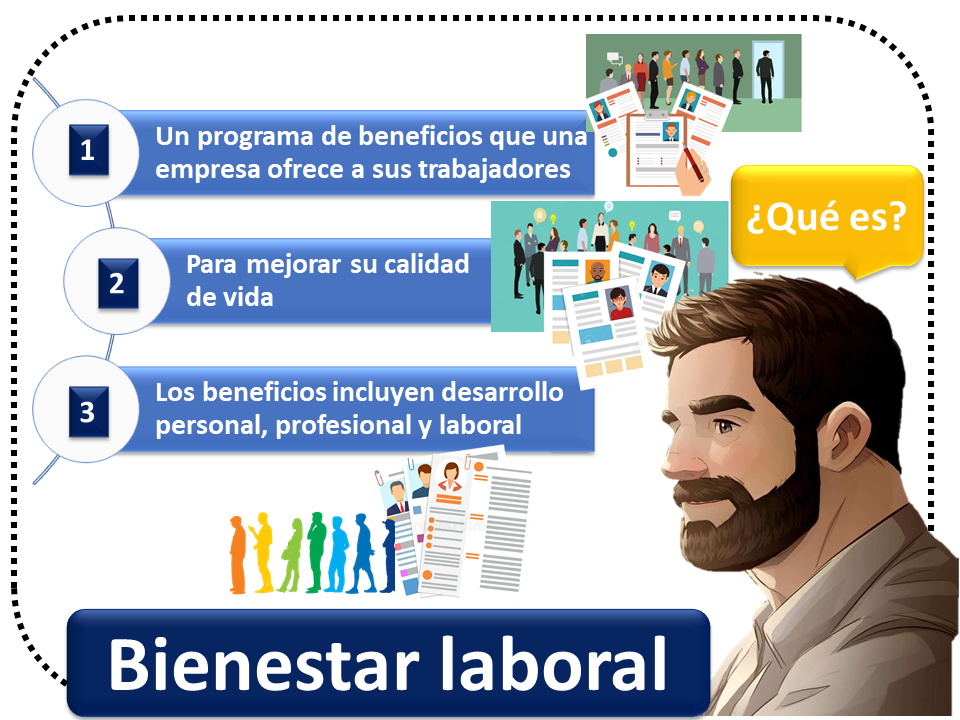 1
Un programa de beneficios que una empresa ofrece a sus trabajadores

2
Para mejorar su calidad de vida

3
Los beneficios incluyen desarrollo personal, profesional y laboral

¿Qué es?

Bienestar laboral